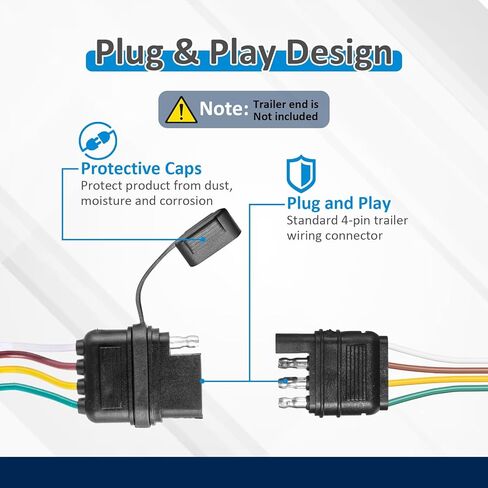 Plug & Play Design

Note: Trailer end is Not included

Protective Caps
Protect product from dust, moisture and corrosion

Plug and Play
Standard 4-pin trailer wiring connector